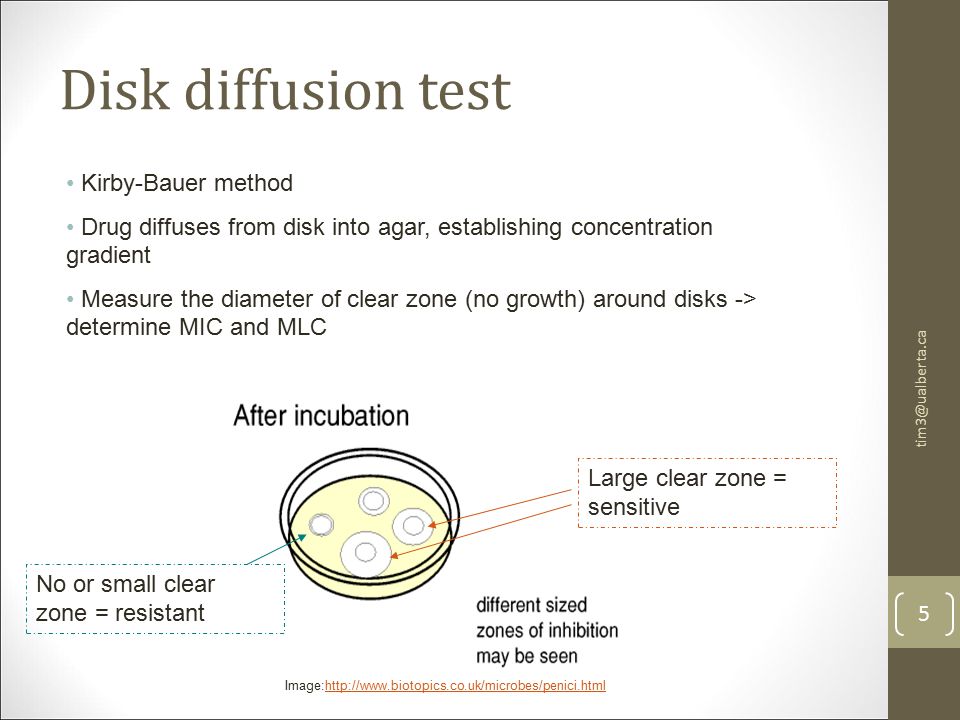 Disk diffusion test

• Kirby-Bauer method

• Drug diffuses from disk into agar, establishing concentration gradient

• Measure the diameter of clear zone (no growth) around disks -> determine MIC and MLC

After incubation

Large clear zone = sensitive

No or small clear zone = resistant

different sized zones of inhibition may be seen

Image:http://www.biotopics.co.uk/microbes/penici.html

tim3@ualberta.ca

5